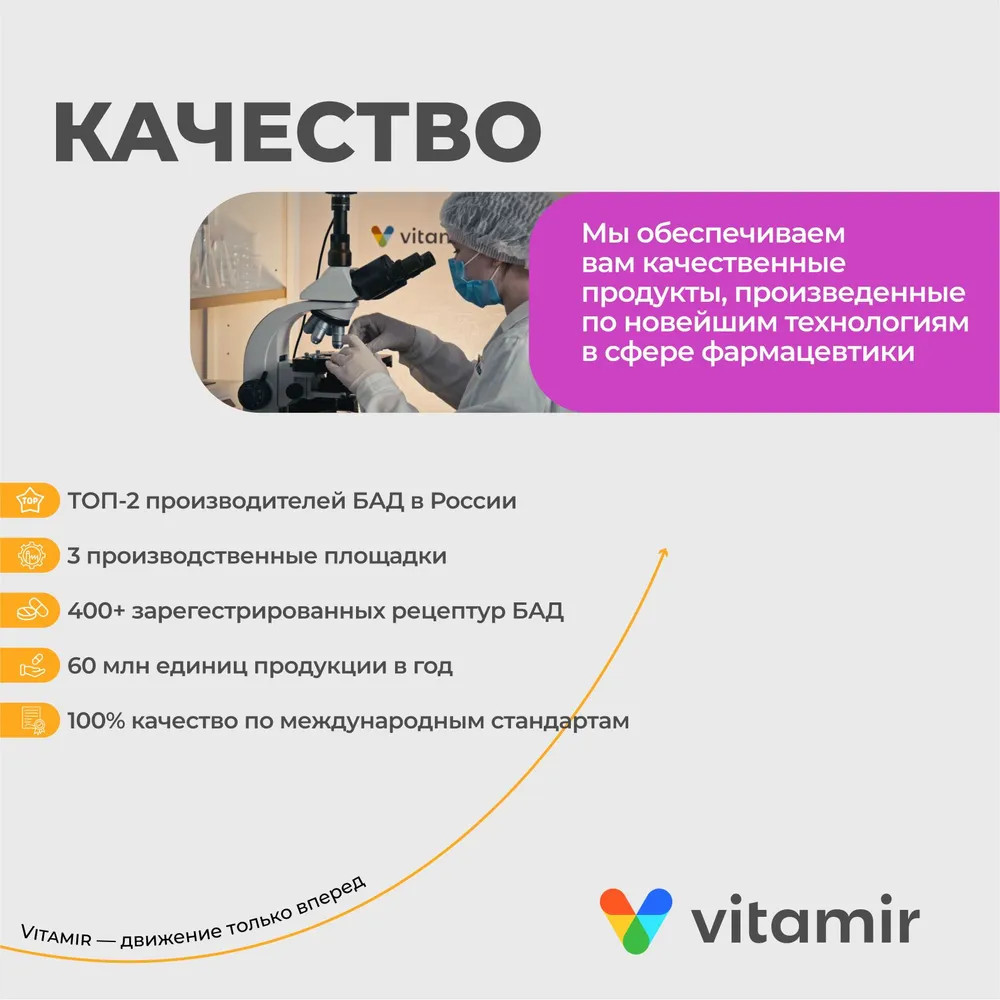 КАЧЕСТВО

vitam

Мы обеспечиваем вам качественные продукты, произведенные по новейшим технологиям в сфере фармацевтики

TOP

ТОП-2 производителей БАД в России

3 производственные площадки

400+ зарегестрированных рецептур БАД

60 млн единиц продукции в год

100% качество по международным стандартам

VITAMIR — движение только вперед

vitamir